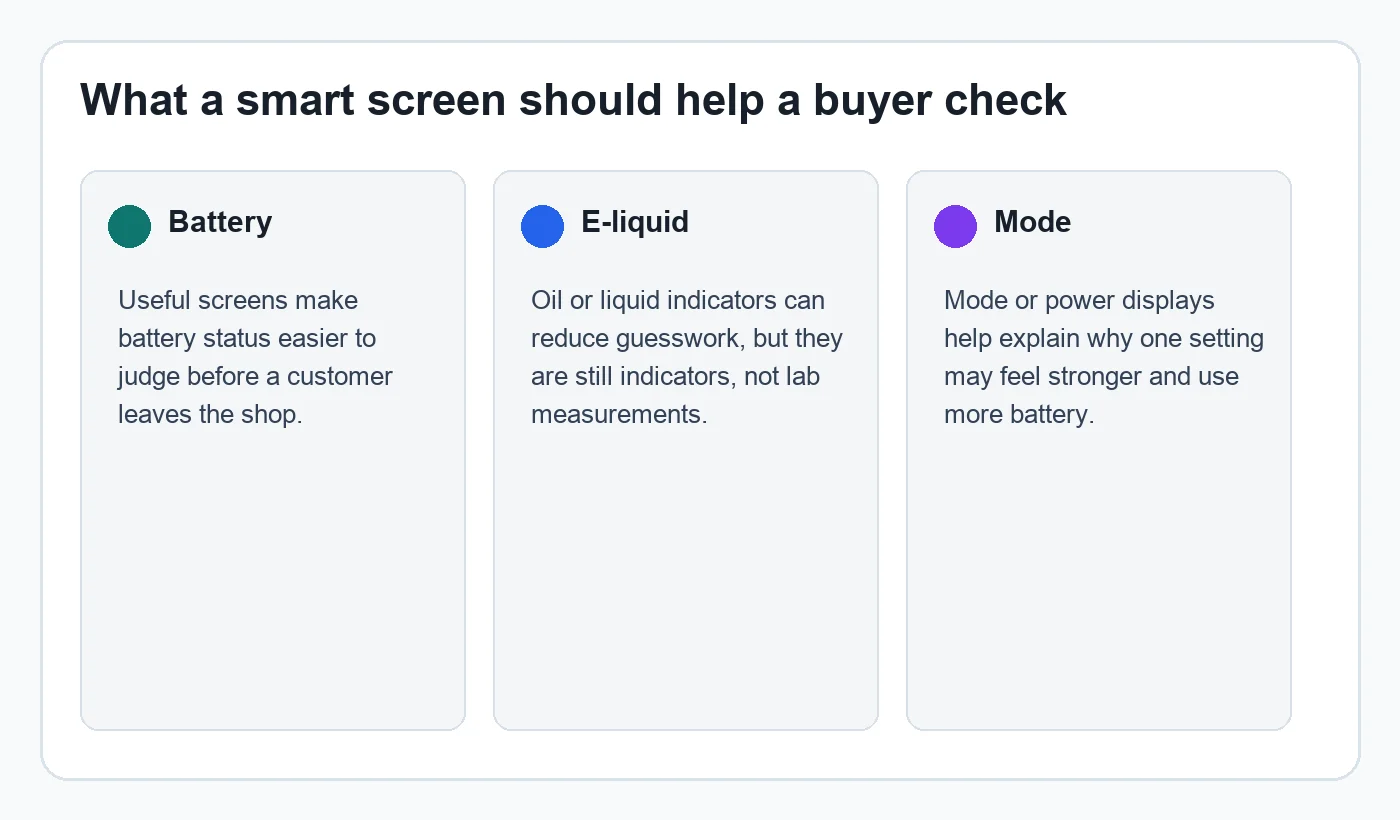 What a smart screen should help a buyer check

Battery

Useful screens make battery status easier to judge before a customer leaves the shop.

E-liquid

Oil or liquid indicators can reduce guesswork, but they are still indicators, not lab measurements.

Mode

Mode or power displays help explain why one setting may feel stronger and use more battery.